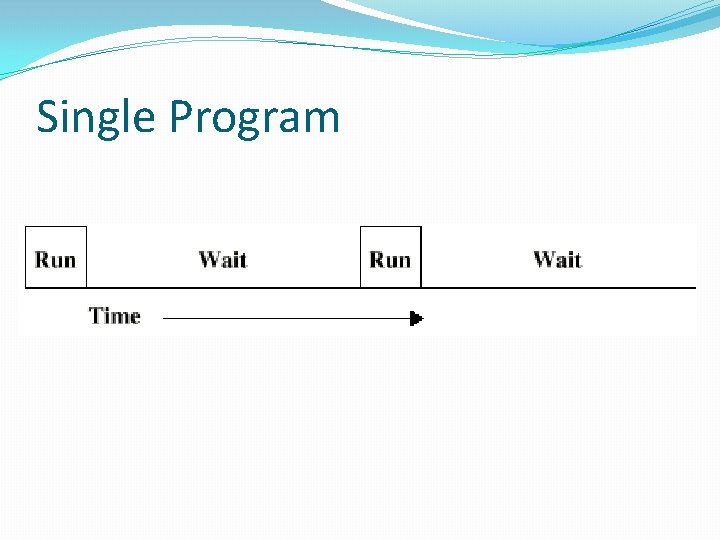 Single Program

Run

Wait

Run

Wait

Time